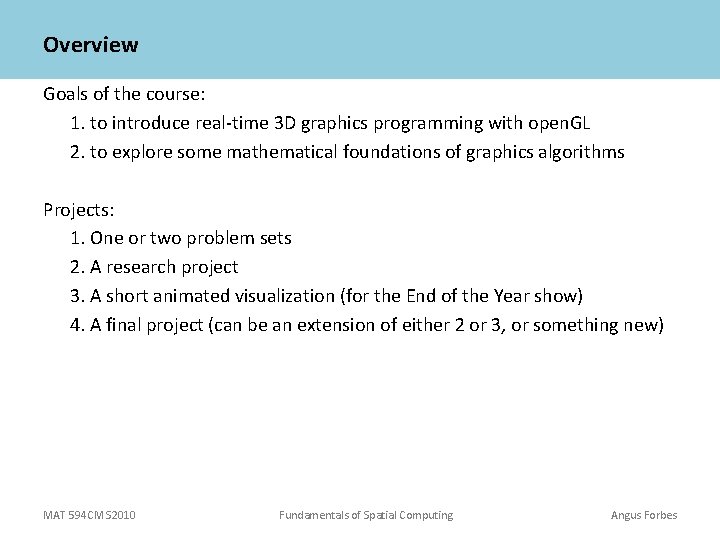 Overview

Goals of the course:
1. to introduce real-time 3D graphics programming with openGL
2. to explore some mathematical foundations of graphics algorithms

Projects:
1. One or two problem sets
2. A research project
3. A short animated visualization (for the End of the Year show)
4. A final project (can be an extension of either 2 or 3, or something new)

MAT 594CM S2010 Fundamentals of Spatial Computing Angus Forbes